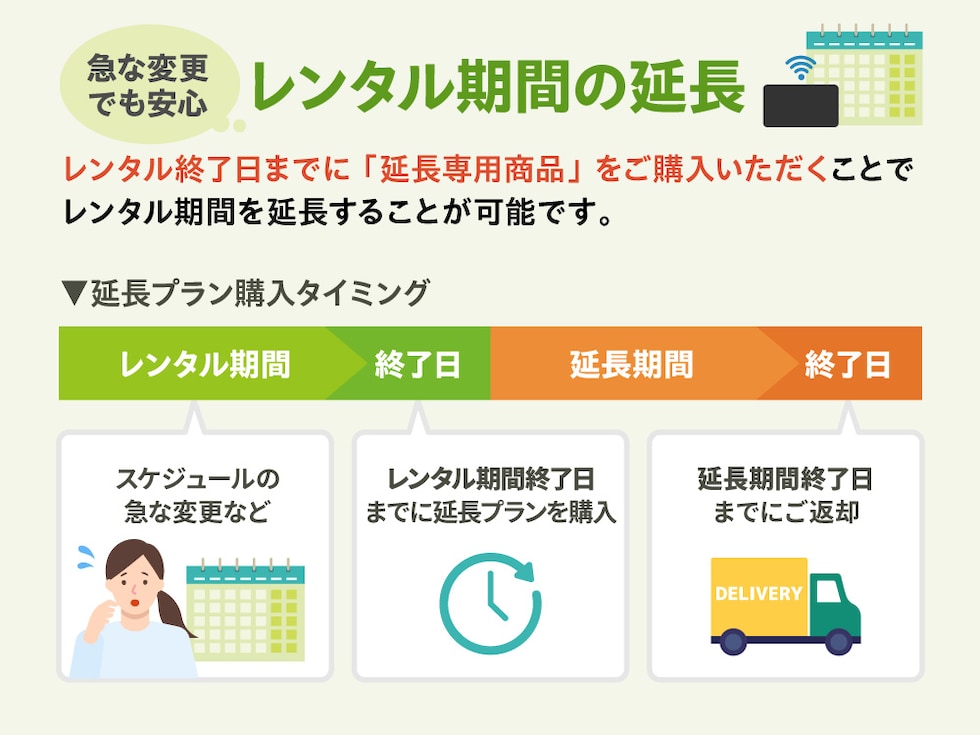 急な変更でも安心

レンタル期間の延長

レンタル終了日までに「延長専用商品」をご購入いただくことでレンタル期間を延長することが可能です。

▼延長プラン購入タイミング

レンタル期間　終了日　延長期間　終了日

スケジュールの急な変更など

レンタル期間終了日までに延長プランを購入

延長期間終了日までにご返却

DELIVERY